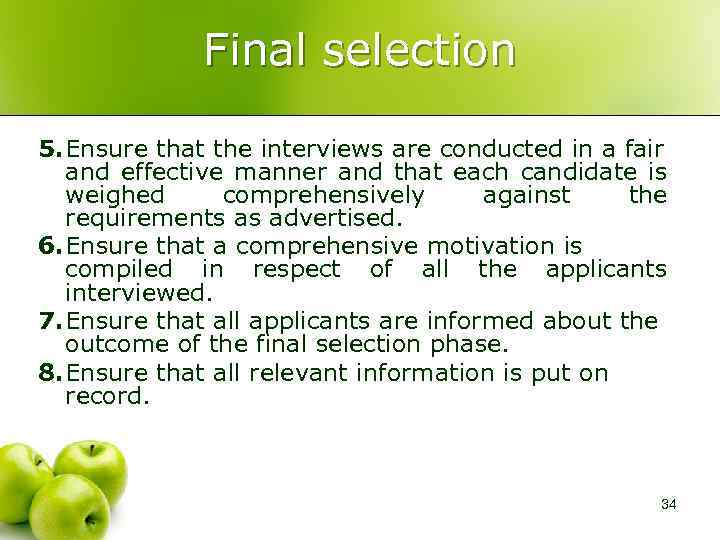 Final selection

5. Ensure that the interviews are conducted in a fair and effective manner and that each candidate is weighed comprehensively against the requirements as advertised.

6. Ensure that a comprehensive motivation is compiled in respect of all the applicants interviewed.

7. Ensure that all applicants are informed about the outcome of the final selection phase.

8. Ensure that all relevant information is put on record.

34